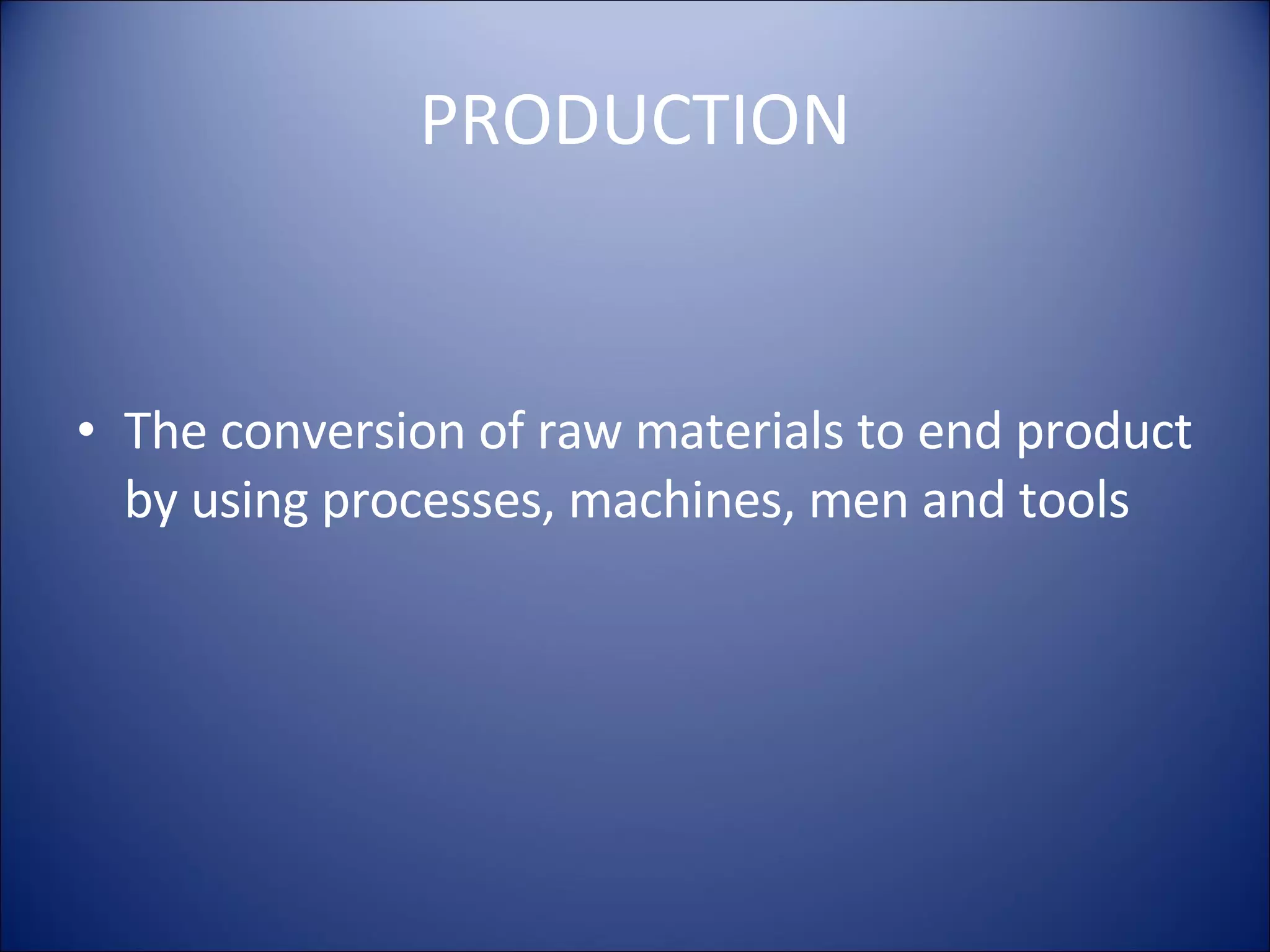 PRODUCTION

• The conversion of raw materials to end product by using processes, machines, men and tools